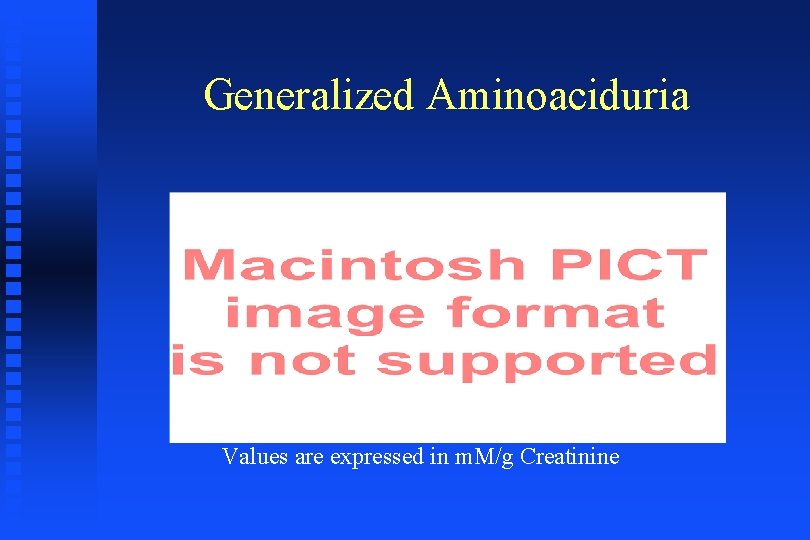 Generalized Aminoaciduria

Macintosh PICT image format is not supported

Values are expressed in mM/g Creatinine